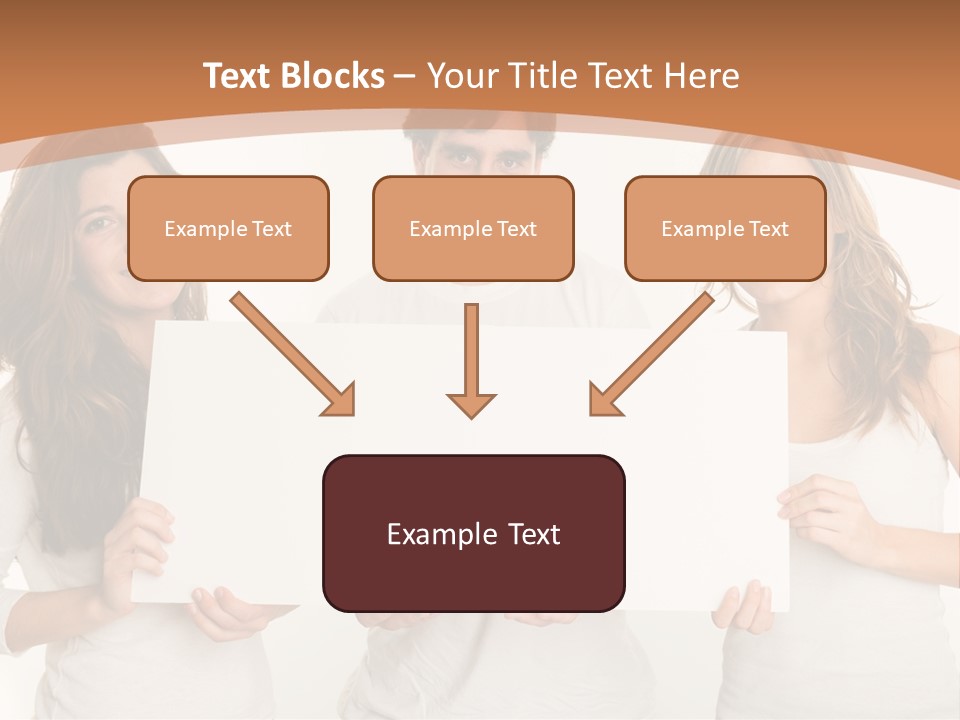 Text Blocks – Your Title Text Here

Example Text

Example Text

Example Text

Example Text